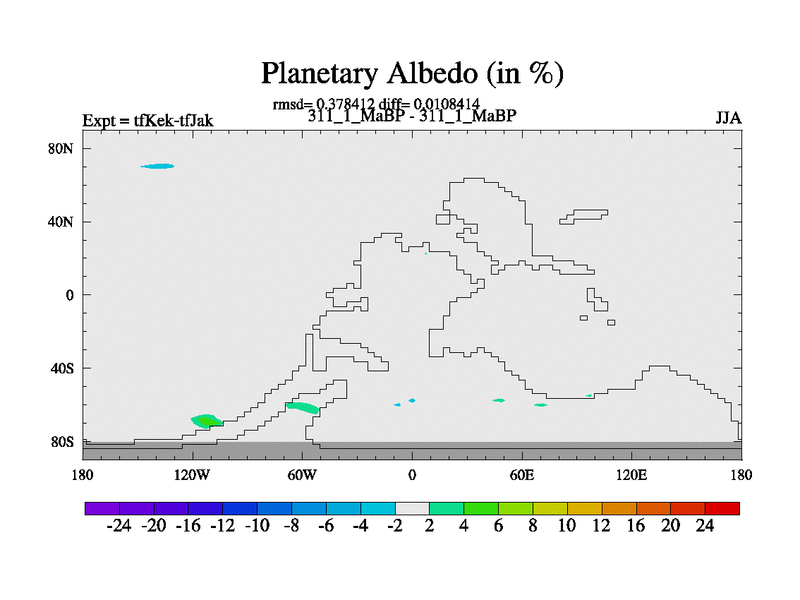 Planetary Albedo (in %)

rmsd= 0.378412 diff= 0.0108414

Expt = tfKek-tfJak

311_1_MaBP - 311_1_MaBP

JJA

80N
40N
0
40S
80S

180
120W
60W
0
60E
120E
180

-24 -20 -16 -12 -10 -8 -6 -4 -2 2 4 6 8 10 12 16 20 24